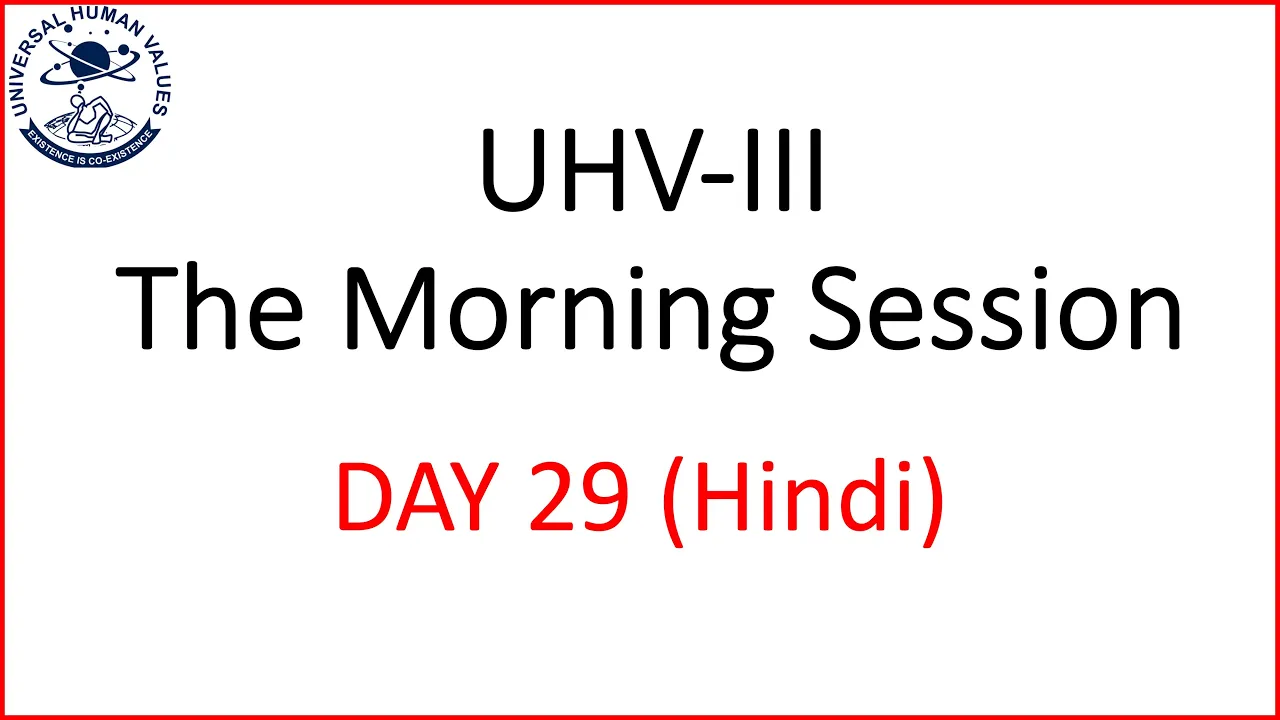 UNIVERSAL HUMAN VALUES
EXISTENCE IS CO-EXISTENCE

UHV-III
The Morning Session

DAY 29 (Hindi)